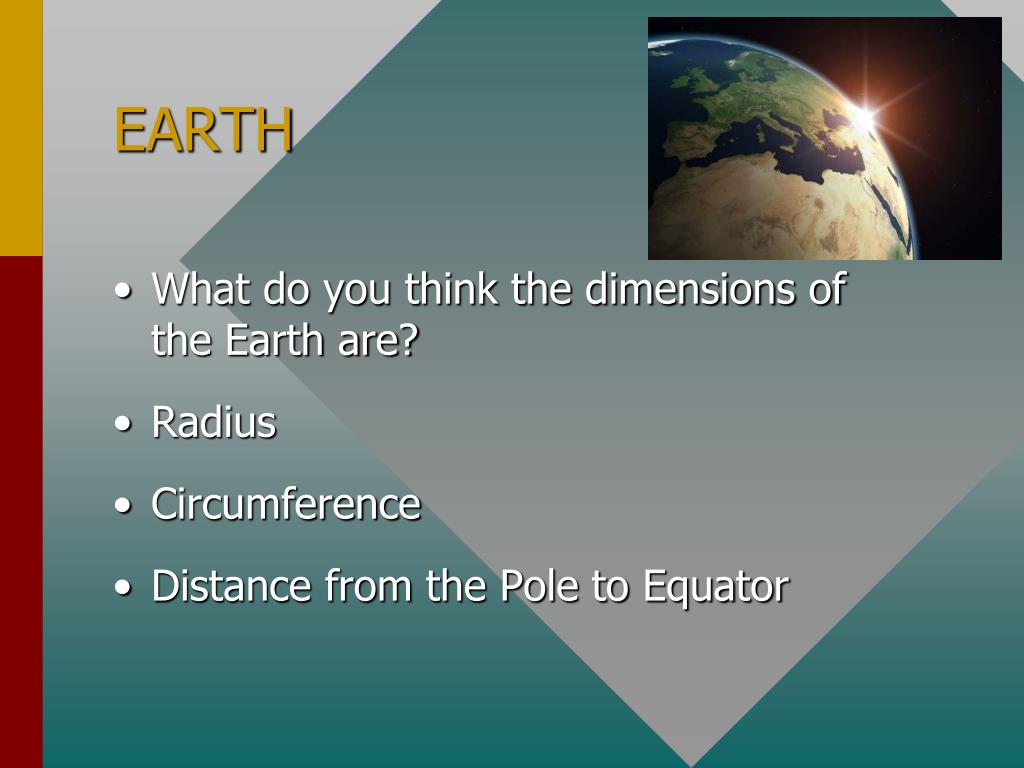 EARTH

• What do you think the dimensions of the Earth are?

• Radius

• Circumference

• Distance from the Pole to Equator